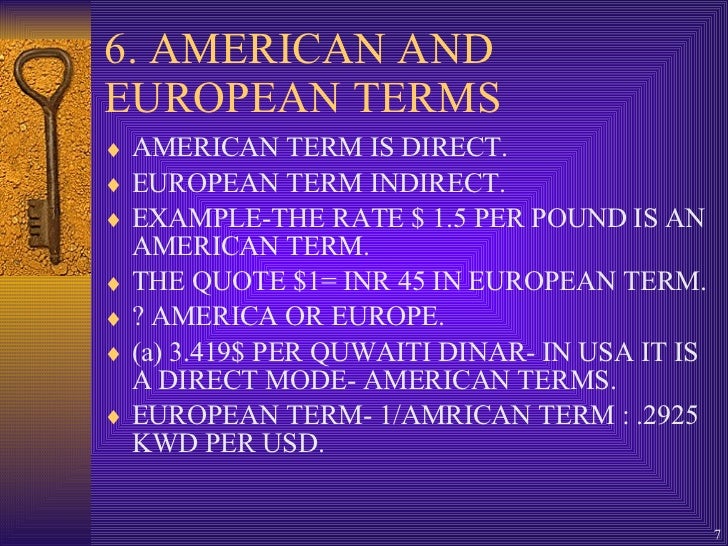 6. AMERICAN AND EUROPEAN TERMS

♦ AMERICAN TERM IS DIRECT.

♦ EUROPEAN TERM INDIRECT.

♦ EXAMPLE-THE RATE \$ 1.5 PER POUND IS AN AMERICAN TERM.

♦ THE QUOTE \$1= INR 45 IN EUROPEAN TERM.

♦ ? AMERICA OR EUROPE.

♦ (a) 3.419\$ PER QUWAITI DINAR- IN USA IT IS A DIRECT MODE- AMERICAN TERMS.

♦ EUROPEAN TERM- 1/AMRICAN TERM : .2925 KWD PER USD.

7